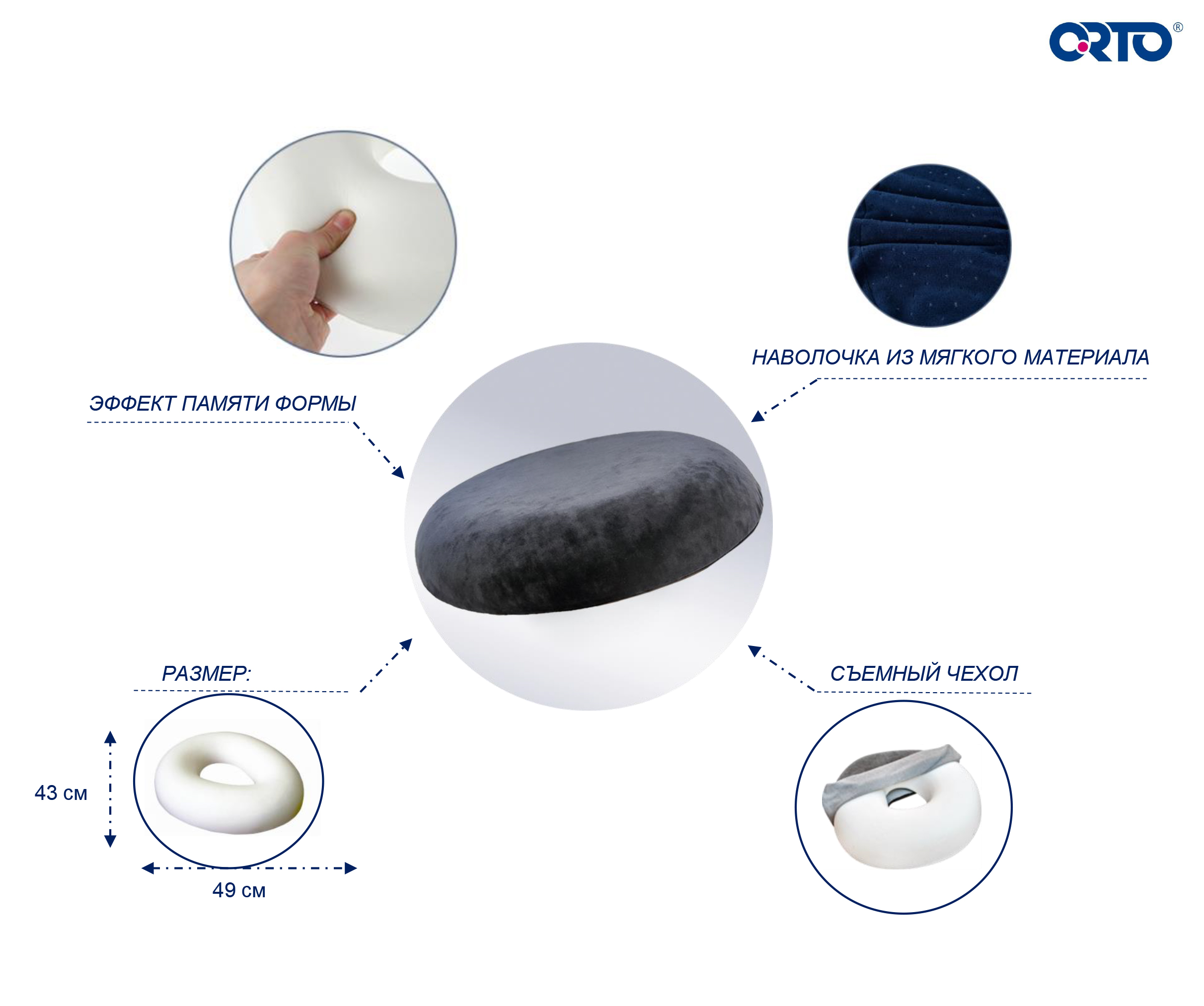 ORTO®

НАВОЛОЧКА ИЗ МЯГКОГО МАТЕРИАЛА

ЭФФЕКТ ПАМЯТИ ФОРМЫ

РАЗМЕР:

СЪЕМНЫЙ ЧЕХОЛ

43 см

49 см